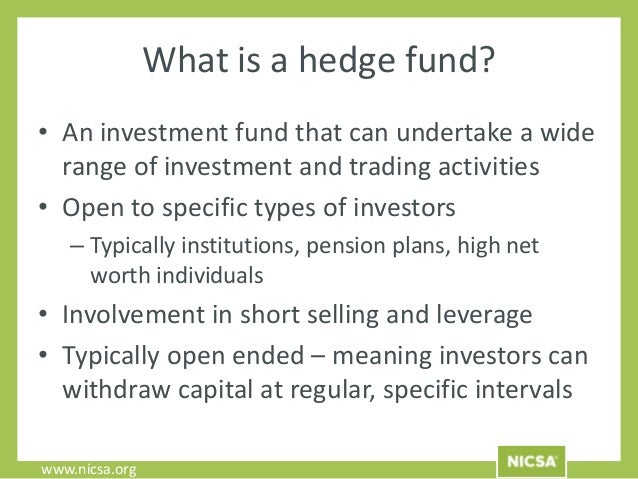 What is a hedge fund?

• An investment fund that can undertake a wide range of investment and trading activities
• Open to specific types of investors
– Typically institutions, pension plans, high net worth individuals
• Involvement in short selling and leverage
• Typically open ended – meaning investors can withdraw capital at regular, specific intervals

www.nicsa.org

NICSA